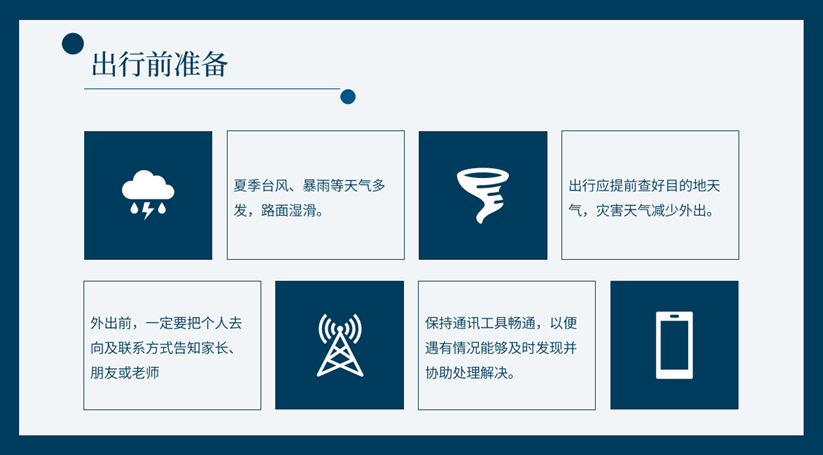 出行前准备

夏季台风、暴雨等天气多发，路面湿滑。

出行应提前查好目的地天气，灾害天气减少外出。

外出前，一定要把个人去向及联系方式告知家长、朋友或老师

保持通讯工具畅通，以便遇有情况能够及时发现并协助处理解决。